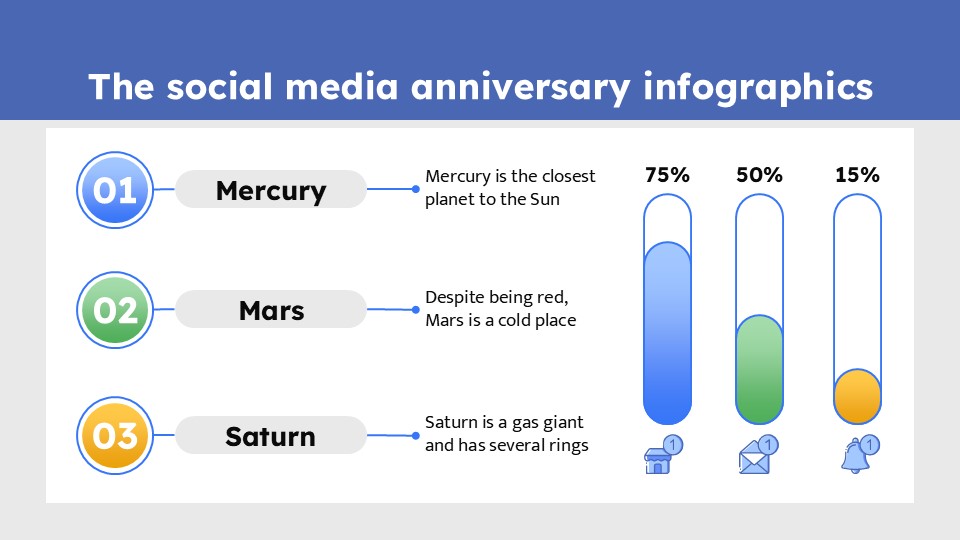 The social media anniversary infographics

01
Mercury
Mercury is the closest planet to the Sun

02
Mars
Despite being red, Mars is a cold place

03
Saturn
Saturn is a gas giant and has several rings

75%
50%
15%

1
1
1